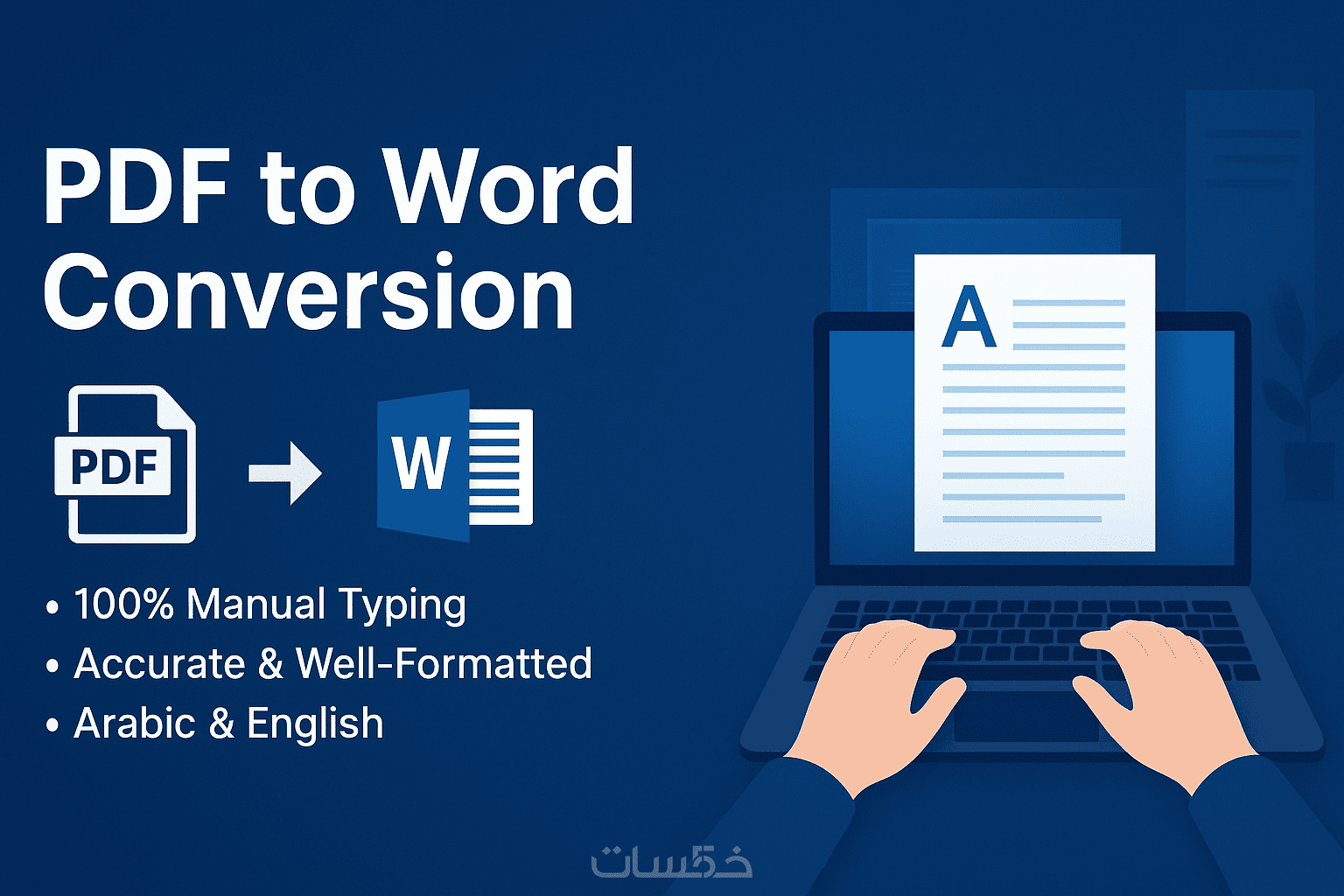 PDF to Word Conversion

PDF

W

A

• 100% Manual Typing
• Accurate & Well-Formatted
• Arabic & English

خمسات